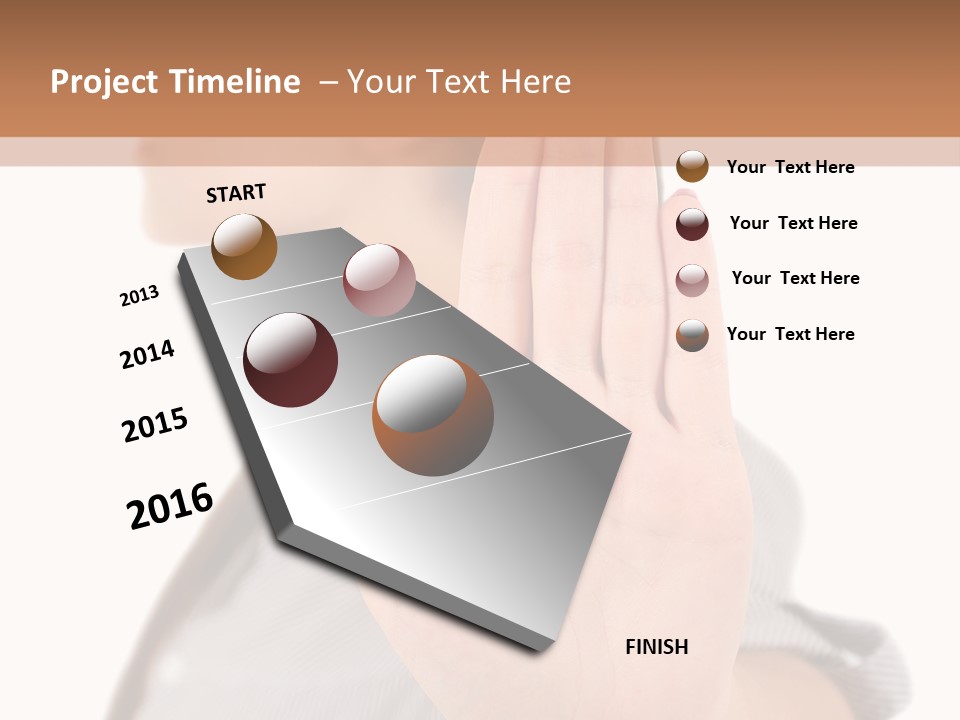 Project Timeline – Your Text Here

START

2013

2014

2015

2016

FINISH

Your Text Here

Your Text Here

Your Text Here

Your Text Here